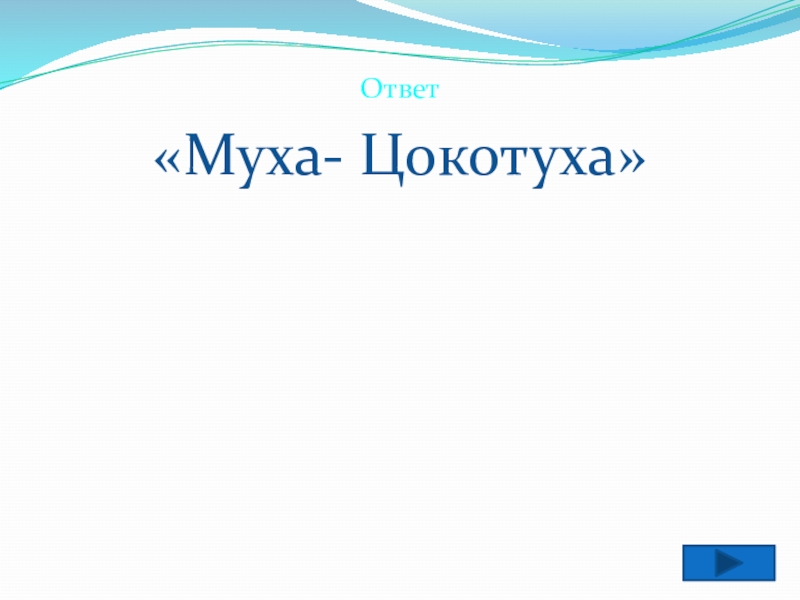 Ответ

«Муха- Цокотуха»